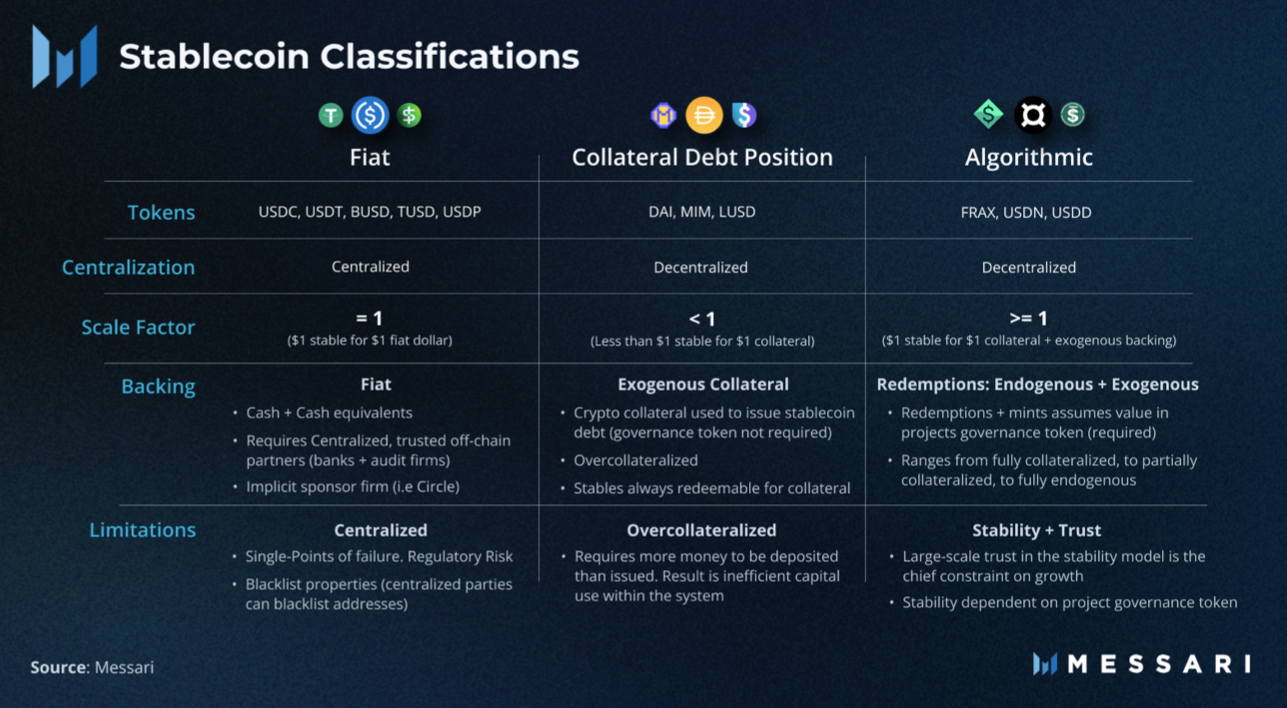 Stablecoin Classifications

| | Fiat | Collateral Debt Position | Algorithmic |
|---|---|---|---|
| Tokens | USDC, USDT, BUSD, TUSD, USDP | DAI, MIM, LUSD | FRAX, USDN, USDD |
| Centralization | Centralized | Decentralized | Decentralized |
| Scale Factor | = 1 ($1 stable for $1 fiat dollar) | < 1 (Less than $1 stable for $1 collateral) | >= 1 ($1 stable for $1 collateral + exogenous backing) |
| Backing | Fiat • Cash + Cash equivalents • Requires Centralized, trusted off-chain partners (banks + audit firms) • Implicit sponsor firm (i.e Circle) | Exogenous Collateral • Crypto collateral used to issue stablecoin debt (governance token not required) • Overcollateralized • Stables always redeemable for collateral | Redemptions: Endogenous + Exogenous • Redemptions + mints assumes value in projects governance token (required) • Ranges from fully collateralized, to partially collateralized, to fully endogenous |
| Limitations | Centralized • Single-Points of failure. Regulatory Risk • Blacklist properties (centralized parties can blacklist addresses) | Overcollateralized • Requires more money to be deposited than issued. Result is inefficient capital use within the system | Stability + Trust • Large-scale trust in the stability model is the chief constraint on growth • Stability dependent on project governance token |

Source: Messari

MESSARI